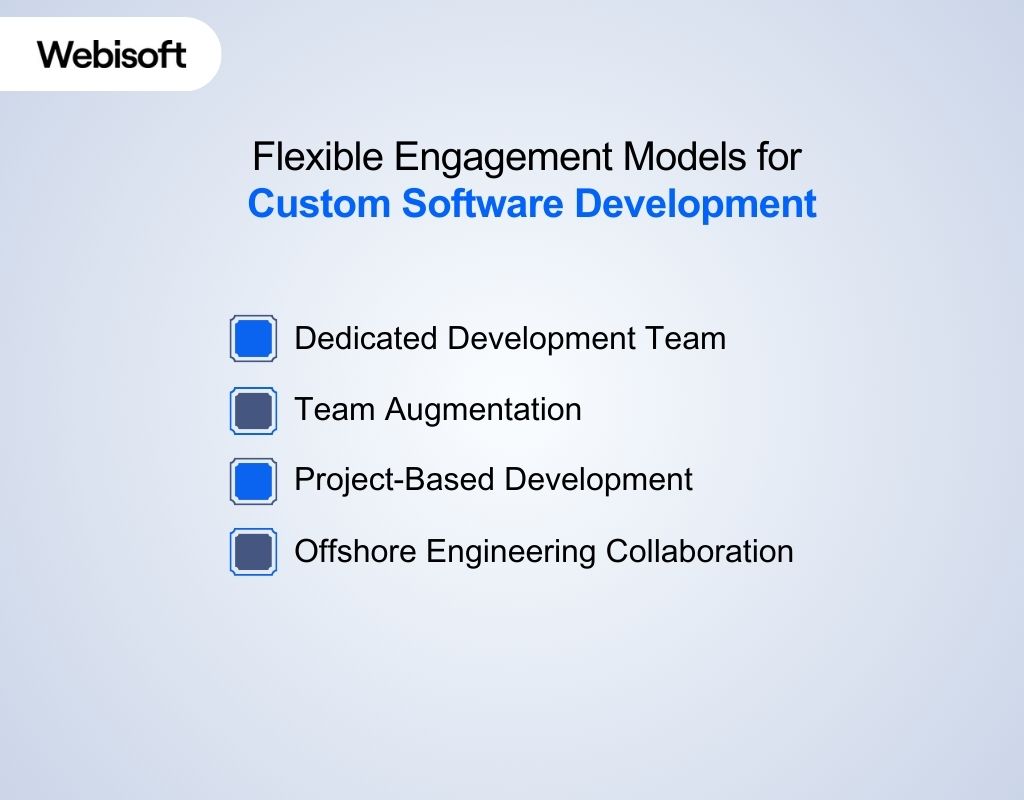 Webisoft

Flexible Engagement Models for
Custom Software Development

Dedicated Development Team

Team Augmentation

Project-Based Development

Offshore Engineering Collaboration